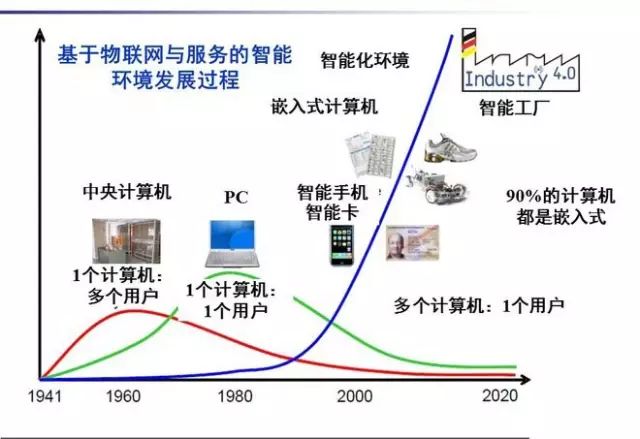 基于物联网与服务的智能环境发展过程

智能化环境

Industry 4.0

智能工厂

嵌入式计算机

中央计算机

PC

智能手机
智能卡

90%的计算机都是嵌入式

1个计算机：多个用户

1个计算机：1个用户

多个计算机：1个用户

1941 1960 1980 2000 2020